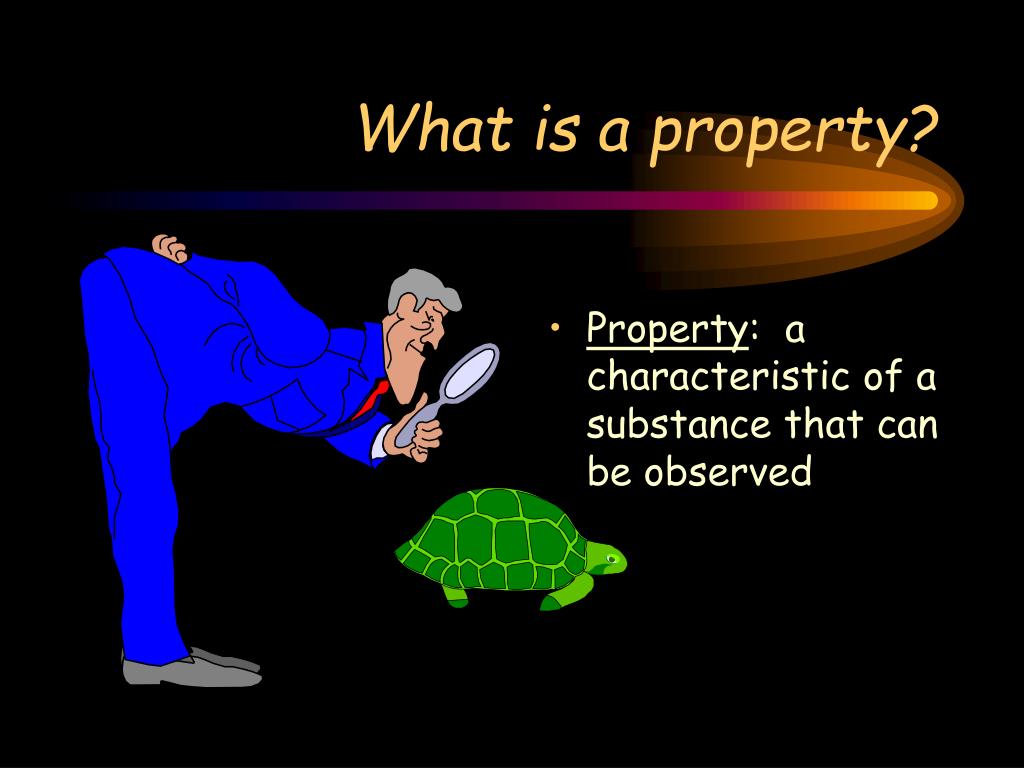 What is a property?

• Property: a characteristic of a substance that can be observed